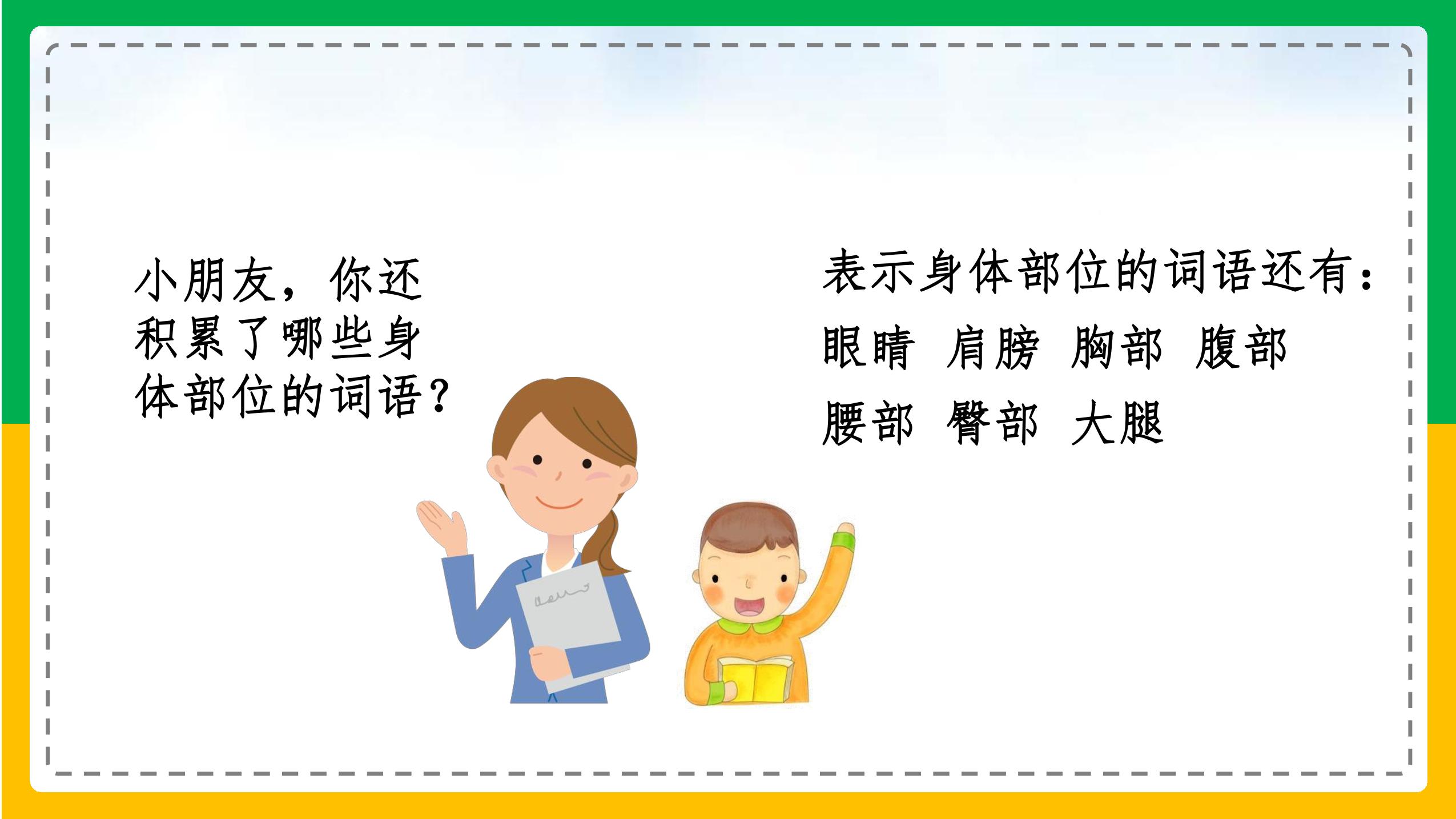 小朋友，你还积累了哪些身体部位的词语？

表示身体部位的词语还有：

眼睛 肩膀 胸部 腹部

腰部 臀部 大腿